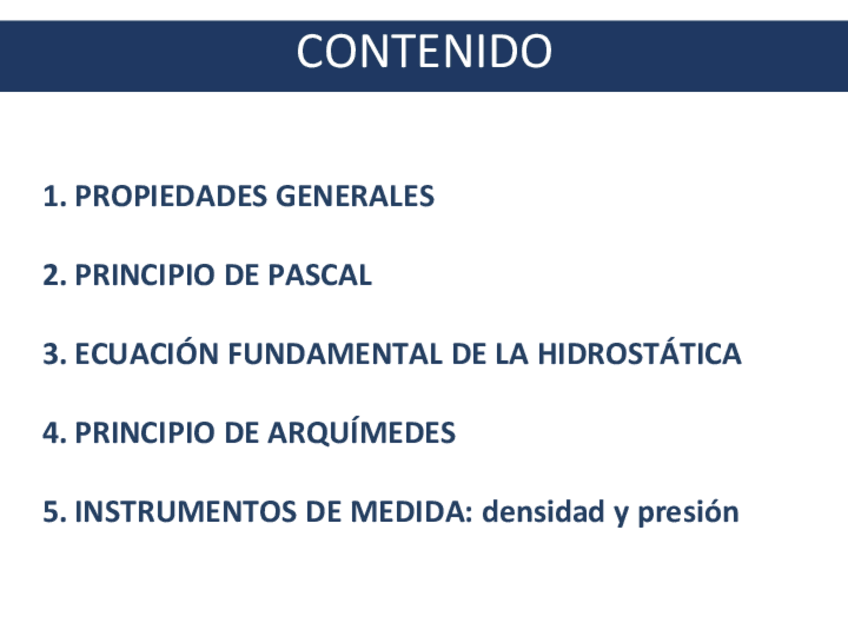 CONTENIDO

1. PROPIEDADES GENERALES

2. PRINCIPIO DE PASCAL

3. ECUACIÓN FUNDAMENTAL DE LA HIDROSTÁTICA

4. PRINCIPIO DE ARQUÍMEDES

5. INSTRUMENTOS DE MEDIDA: densidad y presión